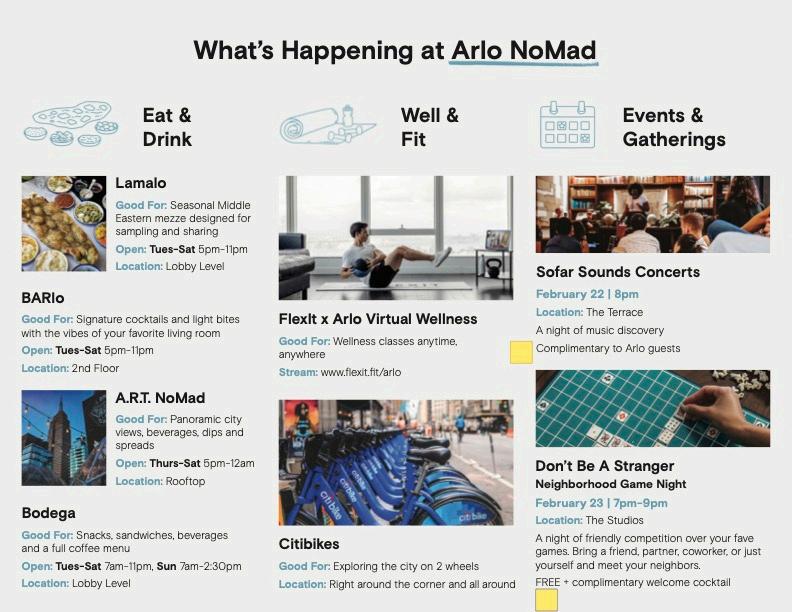 What's Happening at Arlo NoMad

Eat & Drink

Lamalo
Good For: Seasonal Middle Eastern mezze designed for sampling and sharing
Open: Tues-Sat 5pm-11pm
Location: Lobby Level

BARlo
Good For: Signature cocktails and light bites with the vibes of your favorite living room
Open: Tues-Sat 5pm-11pm
Location: 2nd Floor

A.R.T. NoMad
Good For: Panoramic city views, beverages, dips and spreads
Open: Thurs-Sat 5pm-12am
Location: Rooftop

Bodega
Good For: Snacks, sandwiches, beverages and a full coffee menu
Open: Tues-Sat 7am-11pm, Sun 7am-2:30pm
Location: Lobby Level

Well & Fit

FlexIt x Arlo Virtual Wellness
Good For: Wellness classes anytime, anywhere
Stream: www.flexit.fit/arlo

citibike

Citibikes
Good For: Exploring the city on 2 wheels
Location: Right around the corner and all around

Events & Gatherings

Sofar Sounds Concerts
February 22 | 8pm
Location: The Terrace
A night of music discovery
Complimentary to Arlo guests

Don't Be A Stranger
Neighborhood Game Night
February 23 | 7pm-9pm
Location: The Studios
A night of friendly competition over your fave games. Bring a friend, partner, coworker, or just yourself and meet your neighbors.
FREE + complimentary welcome cocktail